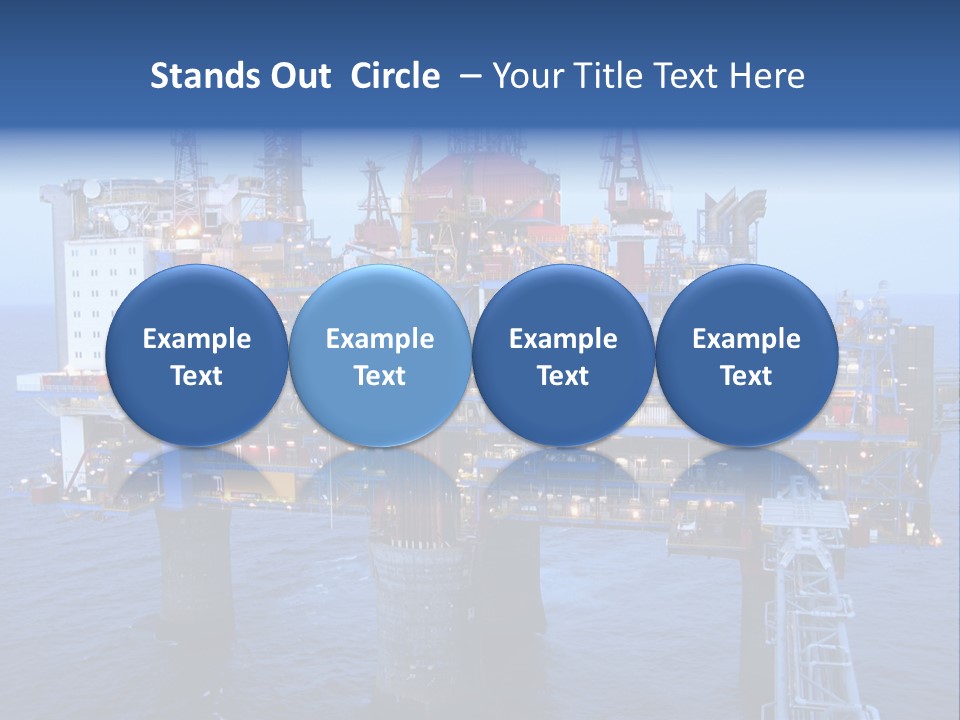 Stands Out Circle – Your Title Text Here

Example Text

Example Text

Example Text

Example Text